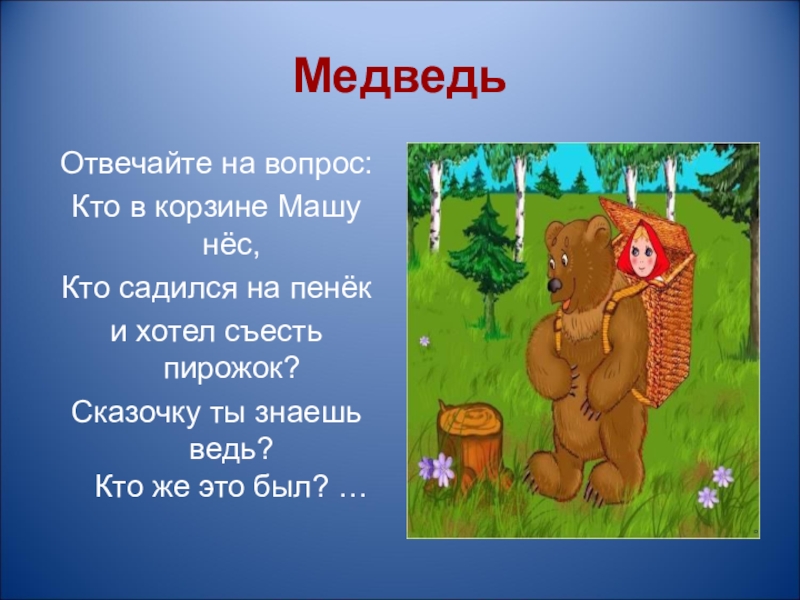 Медведь

Отвечайте на вопрос:
Кто в корзине Машу нёс,
Кто садился на пенёк
и хотел съесть пирожок?
Сказочку ты знаешь ведь?
Кто же это был? …